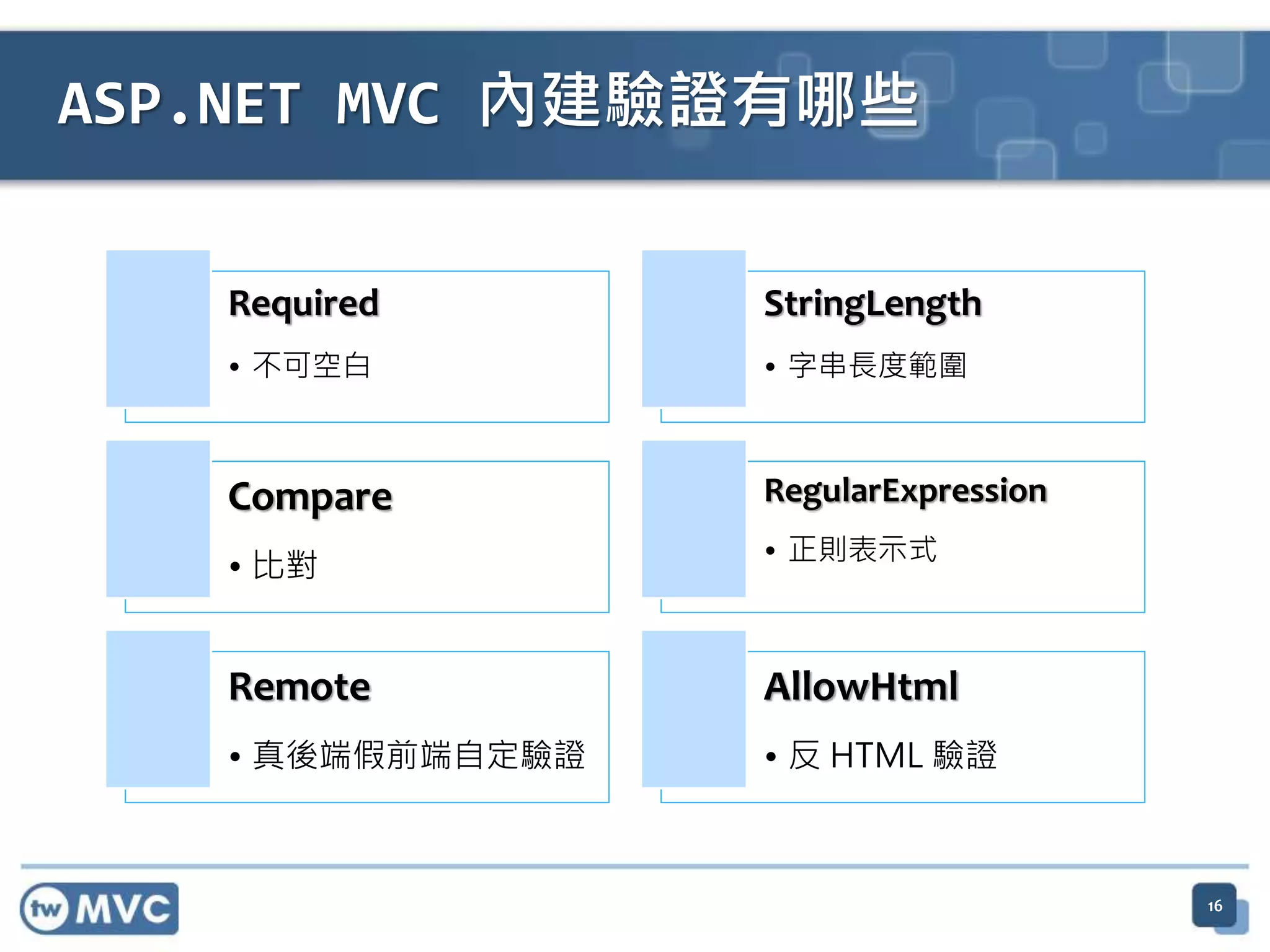 ASP.NET MVC 內建驗證有哪些

Required

• 不可空白

StringLength

• 字串長度範圍

Compare

• 比對

RegularExpression

• 正則表示式

Remote

• 真後端假前端自定驗證

AllowHtml

• 反 HTML 驗證

tw MVC

16